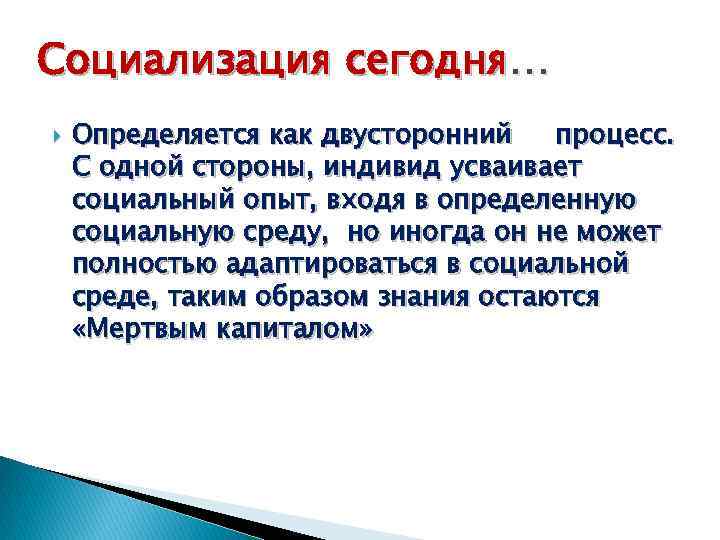 Социализация сегодня…

Определяется как двусторонний процесс. С одной стороны, индивид усваивает социальный опыт, входя в определенную социальную среду, но иногда он не может полностью адаптироваться в социальной среде, таким образом знания остаются «Мертвым капиталом»